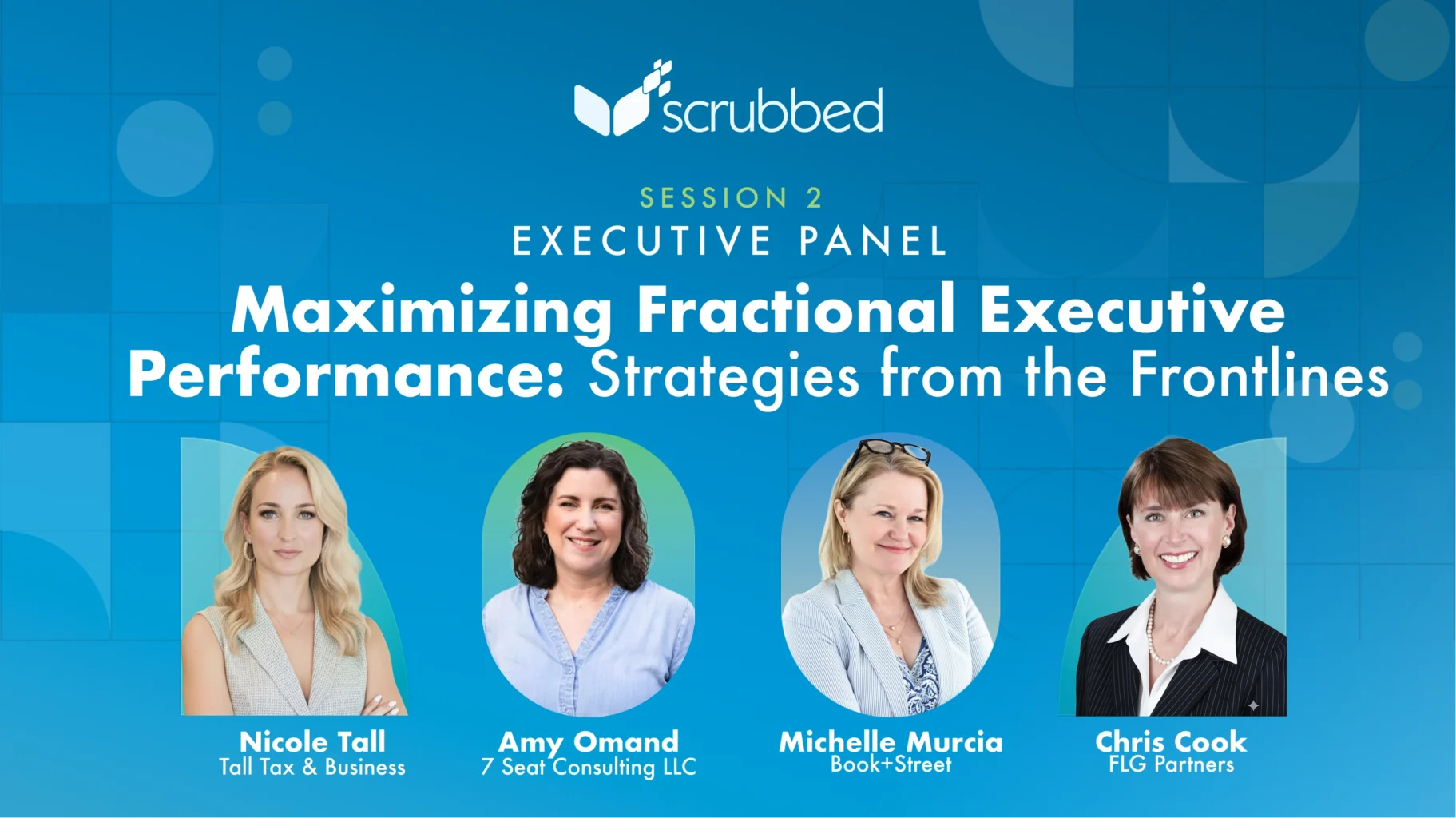 scrubbed

SESSION 2

EXECUTIVE PANEL

Maximizing Fractional Executive Performance: Strategies from the Frontlines

Nicole Tall
Tall Tax & Business

Amy Omand
7 Seat Consulting LLC

Michelle Murcia
Book+Street

Chris Cook
FLG Partners